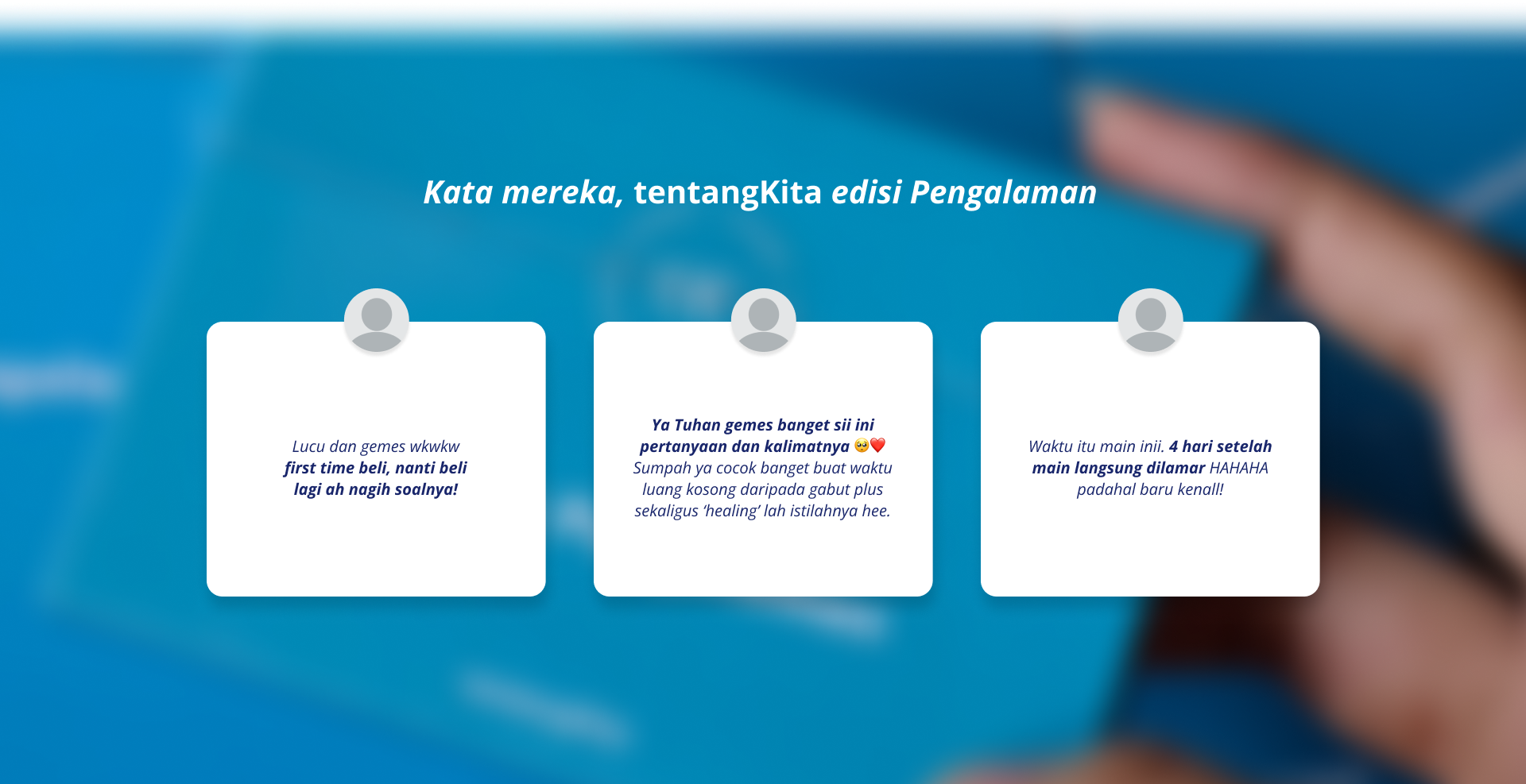 Kata mereka, tentangKita edisi Pengalaman

Lucu dan gemes wkwkw first time beli, nanti beli lagi ah nagih soalnya!

Ya Tuhan gemes banget sii ini pertanyaan dan kalimatnya 🥺❤️ Sumpah ya cocok banget buat waktu luang kosong daripada gabut plus sekaligus 'healing' lah istilahnya hee.

Waktu itu main inii. 4 hari setelah main langsung dilamar HAHAHA padahal baru kenall!